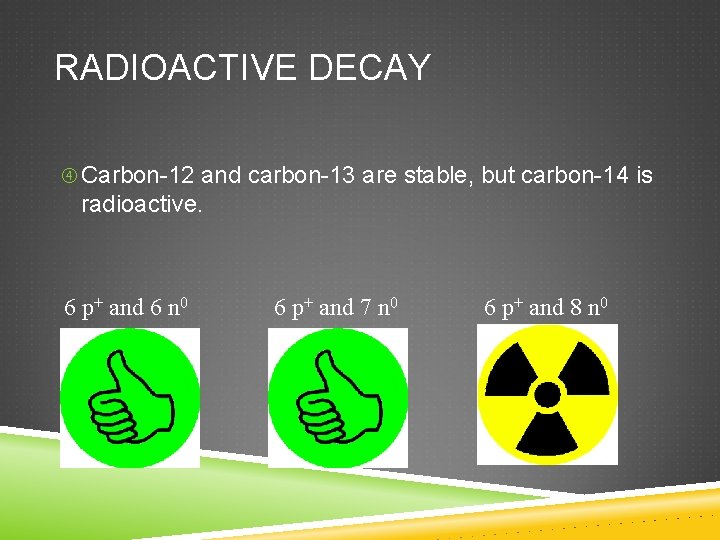 RADIOACTIVE DECAY

④ Carbon-12 and carbon-13 are stable, but carbon-14 is radioactive.

6 $p^+$ and 6 $n^0$

6 $p^+$ and 7 $n^0$

6 $p^+$ and 8 $n^0$